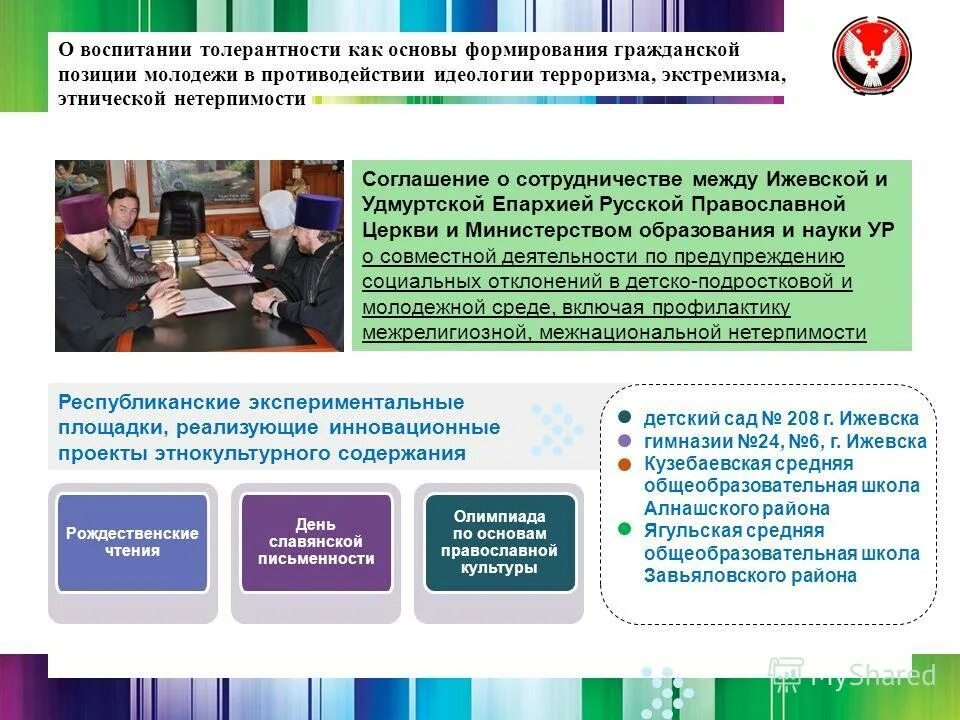 О воспитании толерантности как основы формирования гражданской позиции молодежи в противодействии идеологии терроризма, экстремизма, этнической нетерпимости

Соглашение о сотрудничестве между Ижевской и Удмуртской Епархией Русской Православной Церкви и Министерством образования и науки УР о совместной деятельности по предупреждению социальных отклонений в детско-подростковой и молодежной среде, включая профилактику межрелигиозной, межнациональной нетерпимости

Республиканские экспериментальные площадки, реализующие инновационные проекты этнокультурного содержания

Рождественские чтения

День славянской письменности

Олимпиада по основам православной культуры

детский сад № 208 г. Ижевска
гимназии №24, №6, г. Ижевска
Кузебаевская средняя общеобразовательная школа Алнашского района
Ягульская средняя общеобразовательная школа Завьяловского района

MyShared